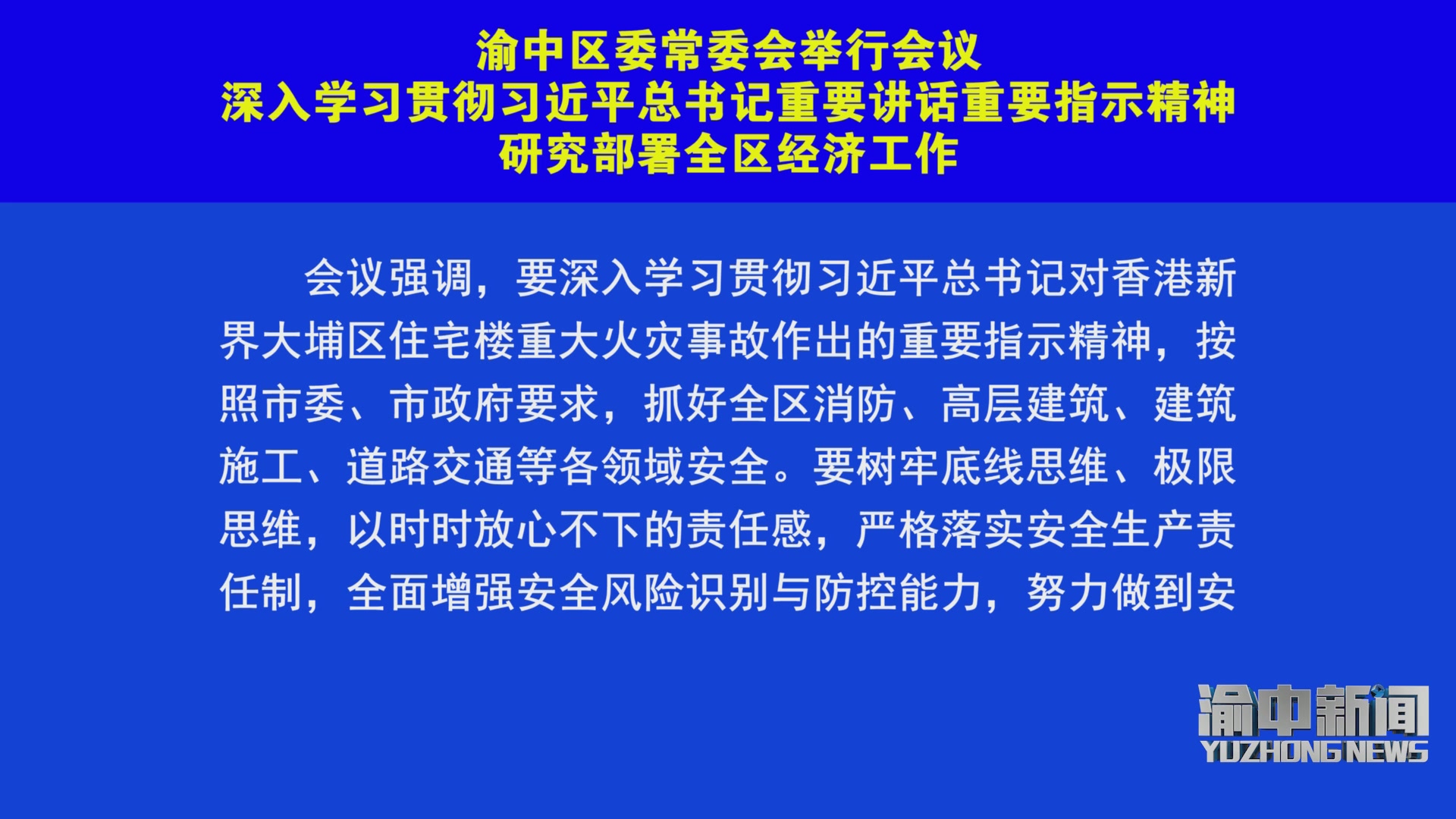 渝中区委常委会举行会议
深入学习贯彻习近平总书记重要讲话重要指示精神
研究部署全区经济工作

会议强调，要深入学习贯彻习近平总书记对香港新界大埔区住宅楼重大火灾事故作出的重要指示精神，按照市委、市政府要求，抓好全区消防、高层建筑、建筑施工、道路交通等各领域安全。要树牢底线思维、极限思维，以时时放心不下的责任感，严格落实安全生产责任制，全面增强安全风险识别与防控能力，努力做到安

渝中新闻
YUZHONG NEWS